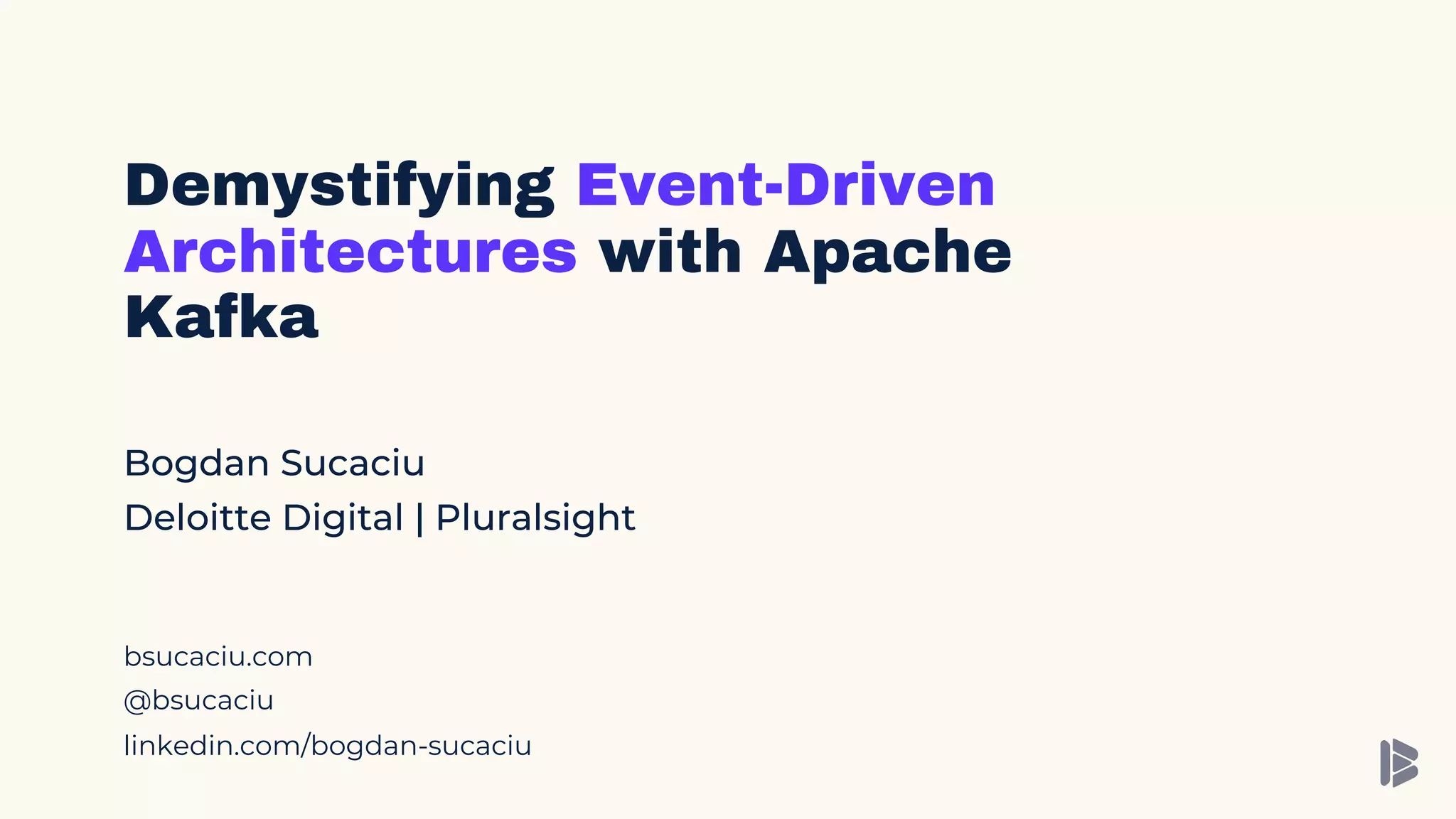 Demystifying Event-Driven Architectures with Apache Kafka

Bogdan Sucaciu
Deloitte Digital | Pluralsight

bsucaciu.com
@bsucaciu
linkedin.com/bogdan-sucaciu